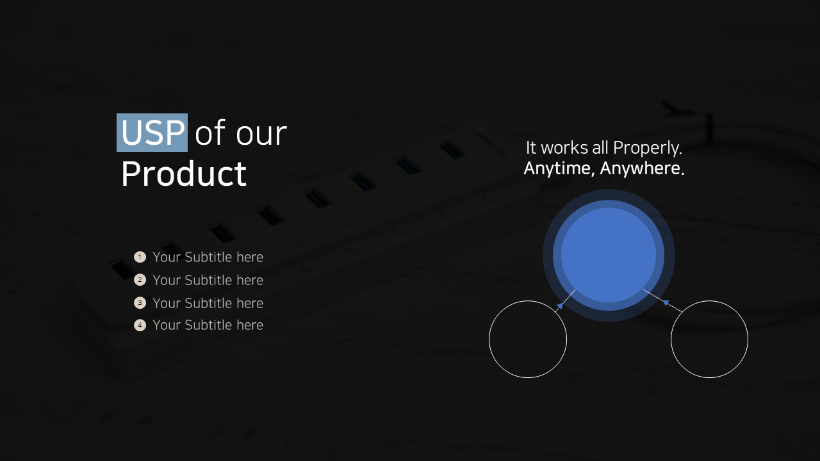 USP of our
Product

1 Your Subtitle here
2 Your Subtitle here
3 Your Subtitle here
4 Your Subtitle here

It works all Properly.
Anytime, Anywhere.